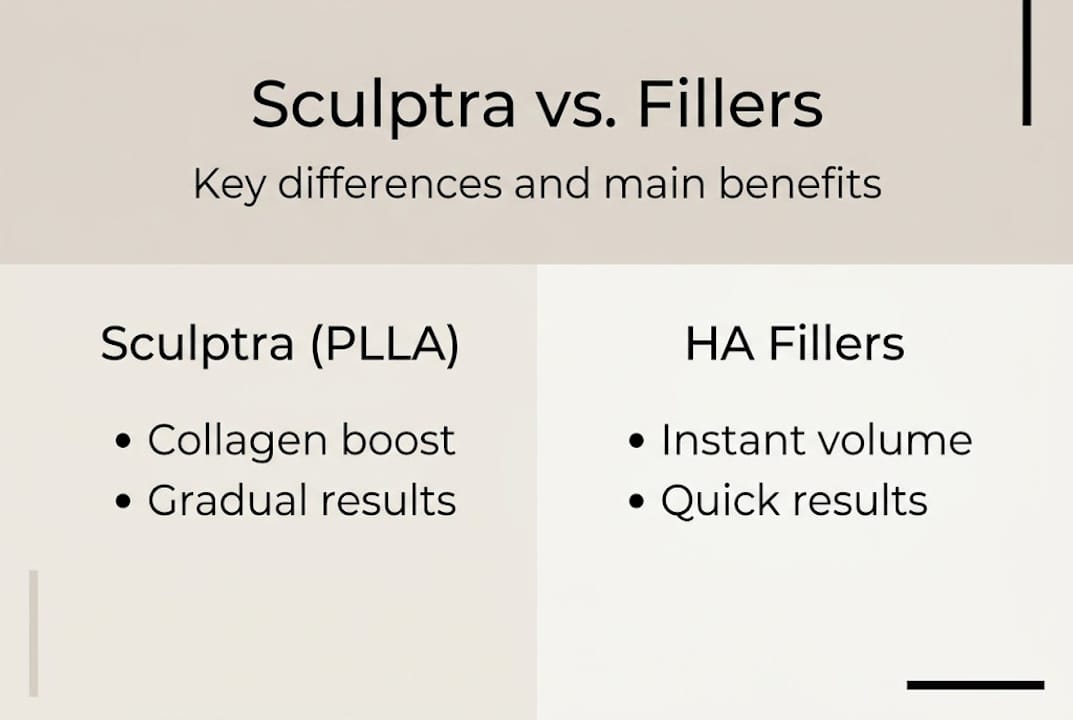 Sculptra vs. Fillers

Key differences and main benefits

Sculptra (PLLA)

• Collagen boost
• Gradual results

HA Fillers

• Instant volume
• Quick results